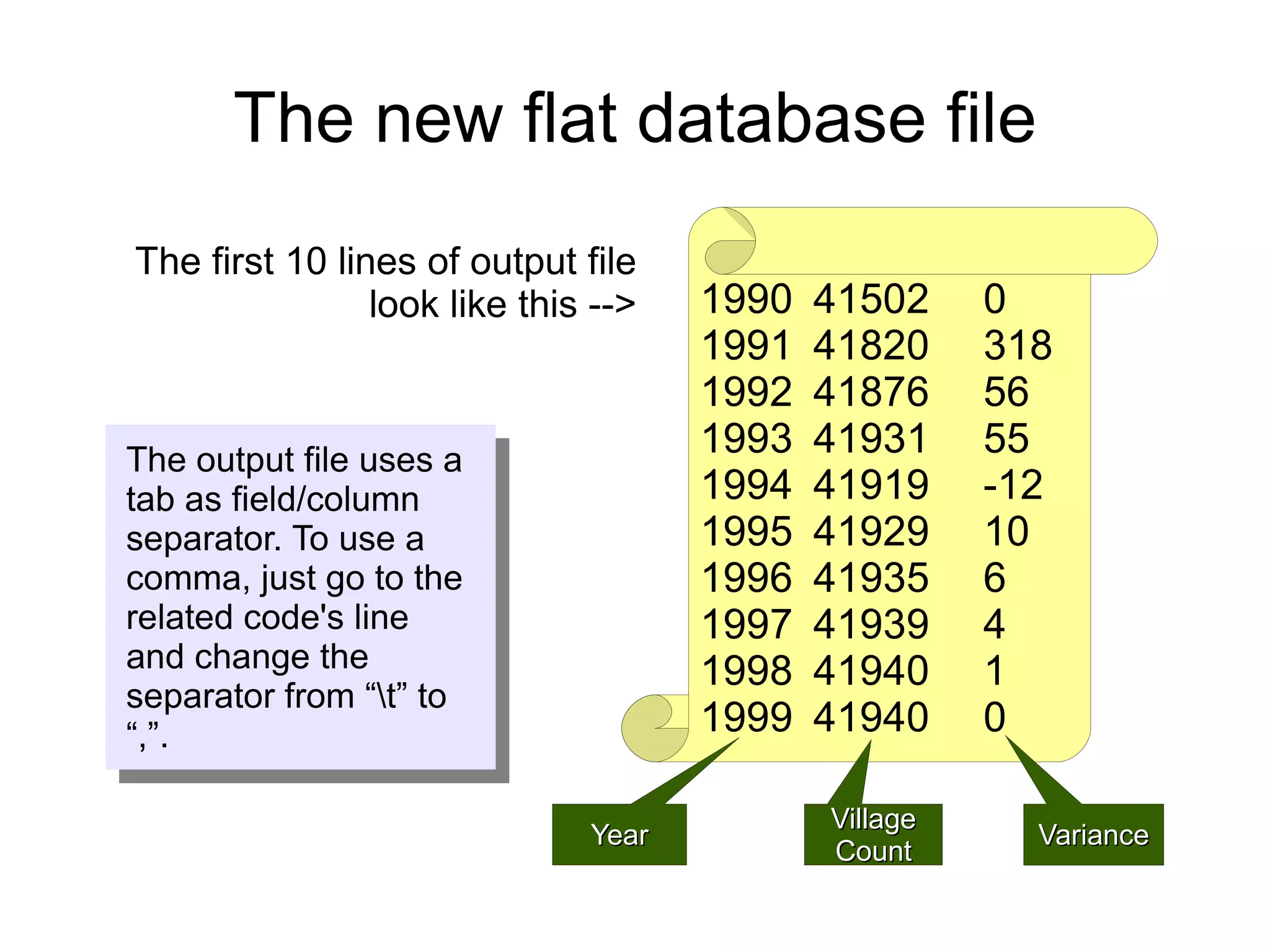 The new flat database file

The first 10 lines of output file look like this -->

The output file uses a tab as field/column separator. To use a comma, just go to the related code's line and change the separator from “\t” to “,”.

1990 41502 0
1991 41820 318
1992 41876 56
1993 41931 55
1994 41919 -12
1995 41929 10
1996 41935 6
1997 41939 4
1998 41940 1
1999 41940 0

Year

Village Count

Variance